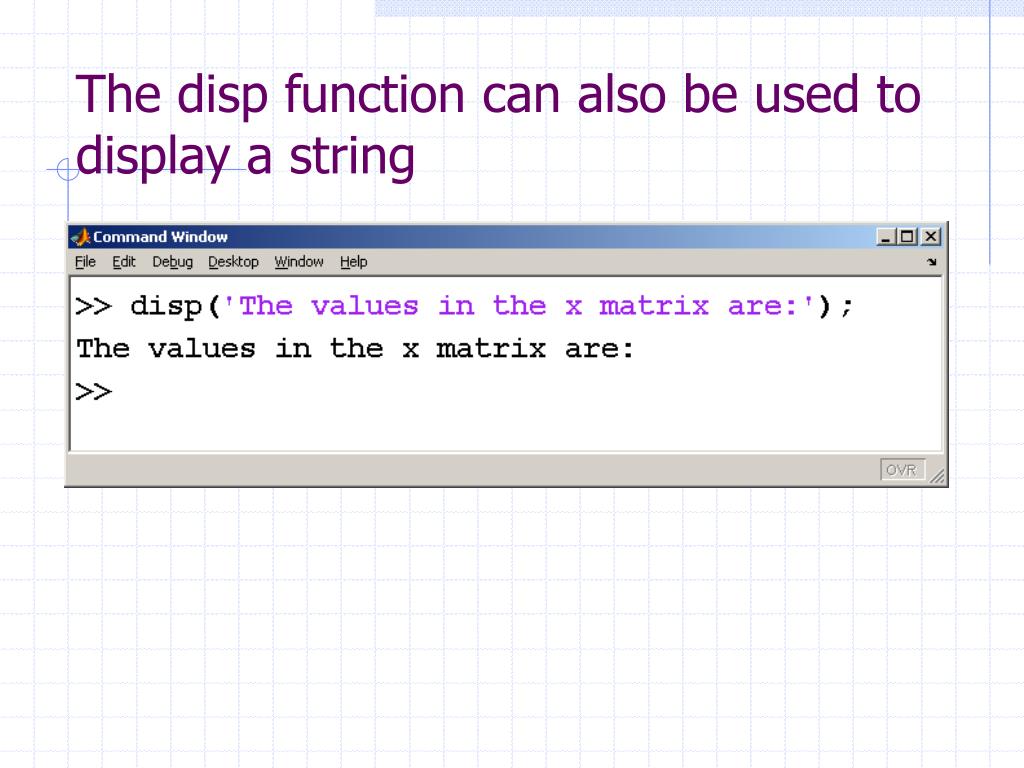 The disp function can also be used to display a string

Command Window

File Edit Debug Desktop Window Help

>> disp('The values in the x matrix are:');
The values in the x matrix are:
>>

OVR